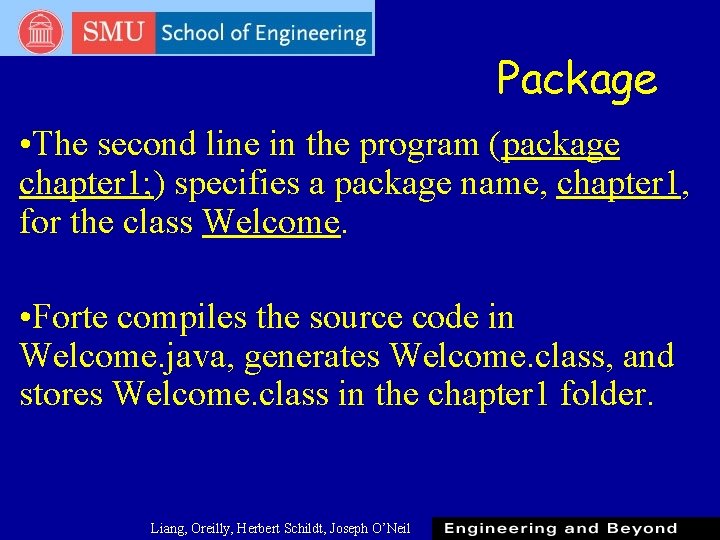 SMU School of Engineering

Package

•The second line in the program (package chapter1;) specifies a package name, chapter1, for the class Welcome.

•Forte compiles the source code in Welcome.java, generates Welcome.class, and stores Welcome.class in the chapter1 folder.

Liang, Oreilly, Herbert Schildt, Joseph O'Neil

Engineering and Beyond